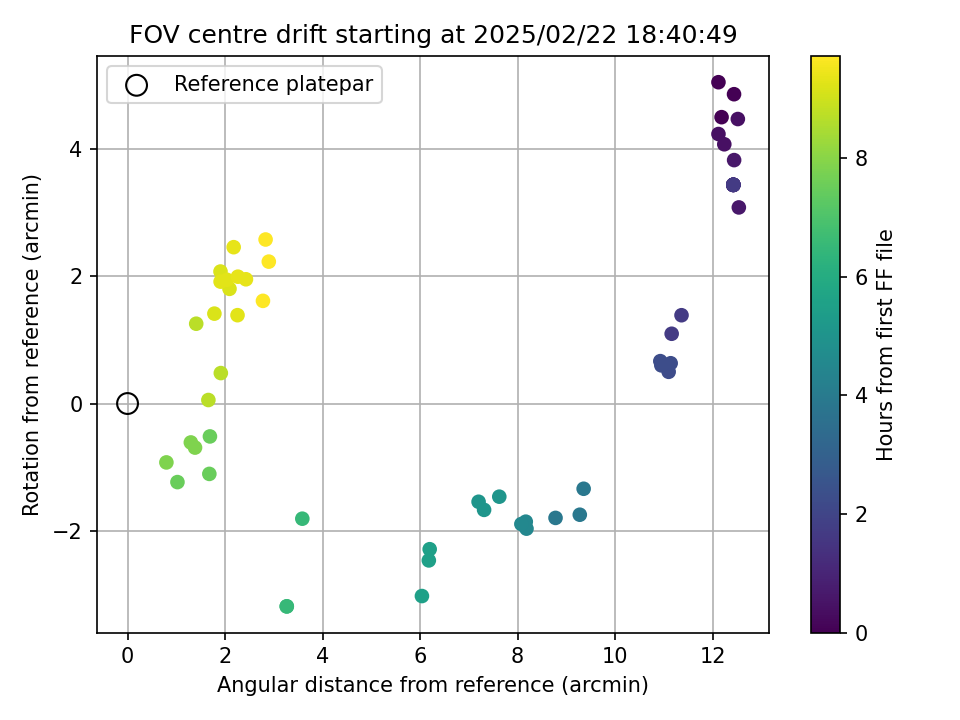 FOV centre drift starting at 2025/02/22 18:40:49

Reference platepar

Rotation from reference (arcmin)

4
2
0
−2

0
2
4
6
8
10
12

Angular distance from reference (arcmin)

Hours from first FF file

8
6
4
2
0